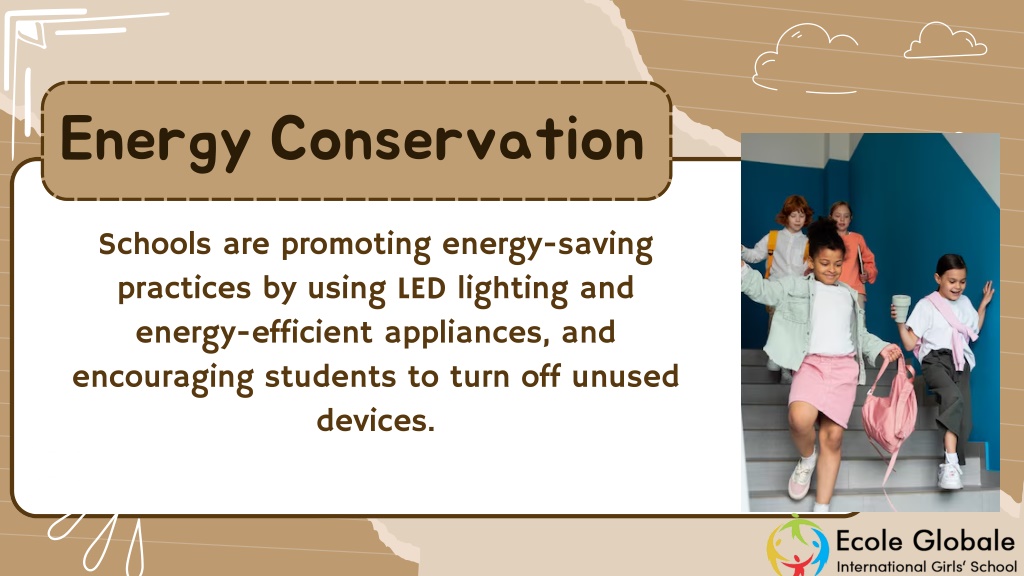 Energy Conservation

Schools are promoting energy-saving practices by using LED lighting and energy-efficient appliances, and encouraging students to turn off unused devices.

Ecole Globale
International Girls' School